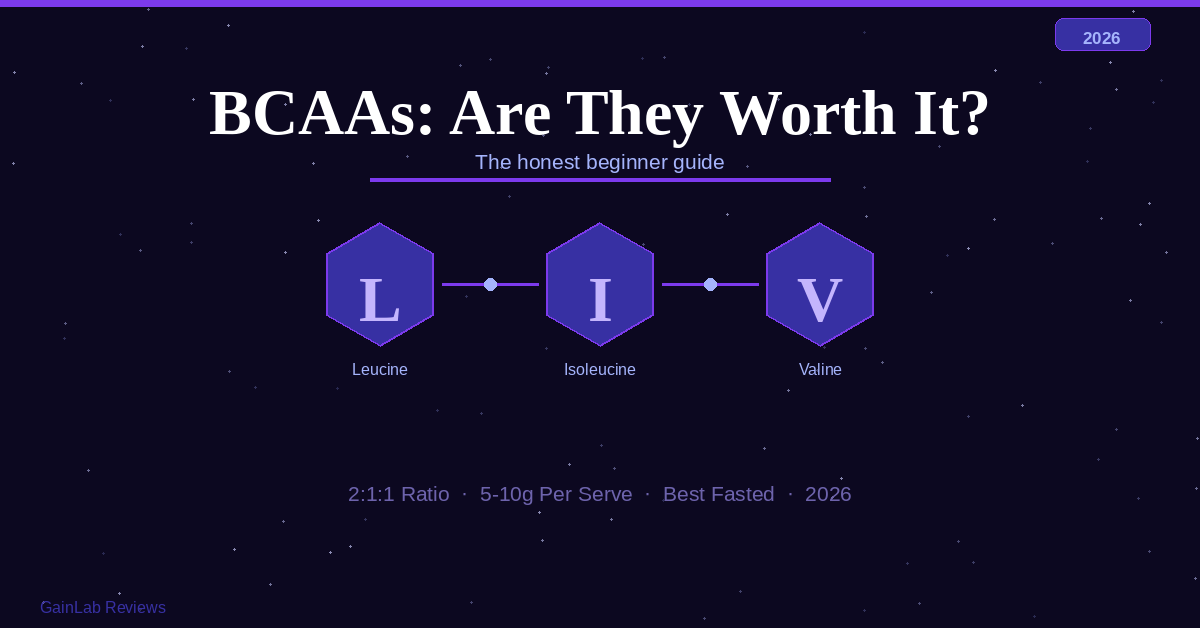 2026

BCAAs: Are They Worth It?

The honest beginner guide

L

Leucine

I

Isoleucine

V

Valine

2:1:1 Ratio · 5-10g Per Serve · Best Fasted · 2026

GainLab Reviews